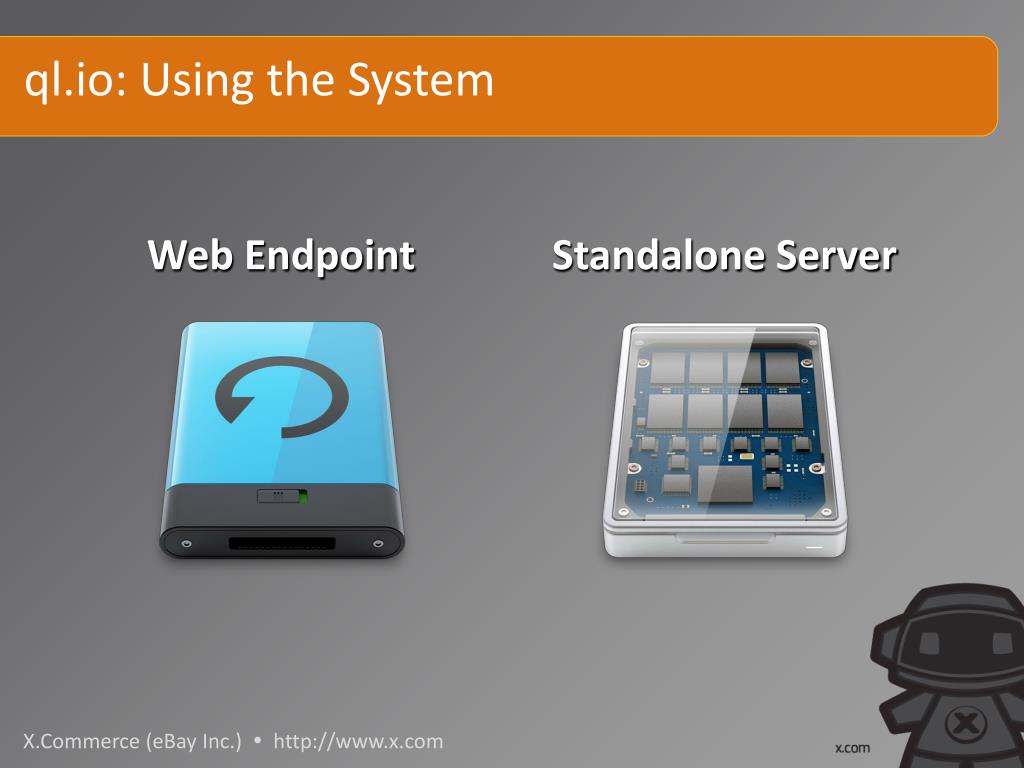 ql.io: Using the System

Web Endpoint

Standalone Server

X.Commerce (eBay Inc.) • http://www.x.com

x.com